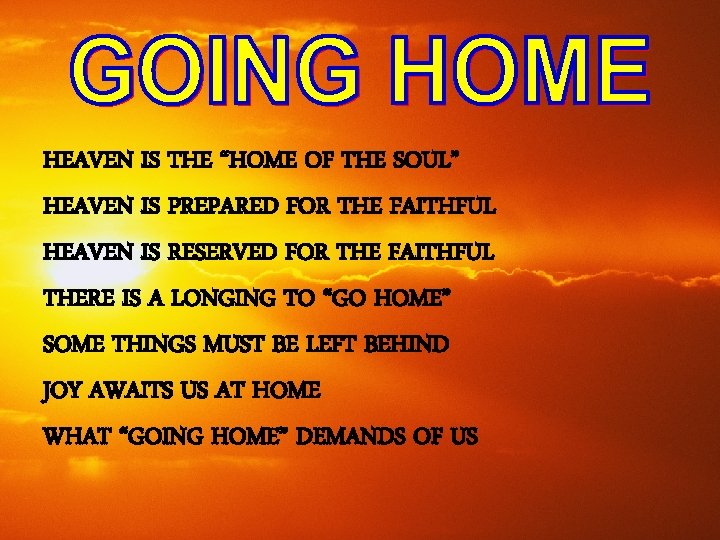 GOING HOME

HEAVEN IS THE "HOME OF THE SOUL"

HEAVEN IS PREPARED FOR THE FAITHFUL

HEAVEN IS RESERVED FOR THE FAITHFUL

THERE IS A LONGING TO "GO HOME"

SOME THINGS MUST BE LEFT BEHIND

JOY AWAITS US AT HOME

WHAT "GOING HOME" DEMANDS OF US